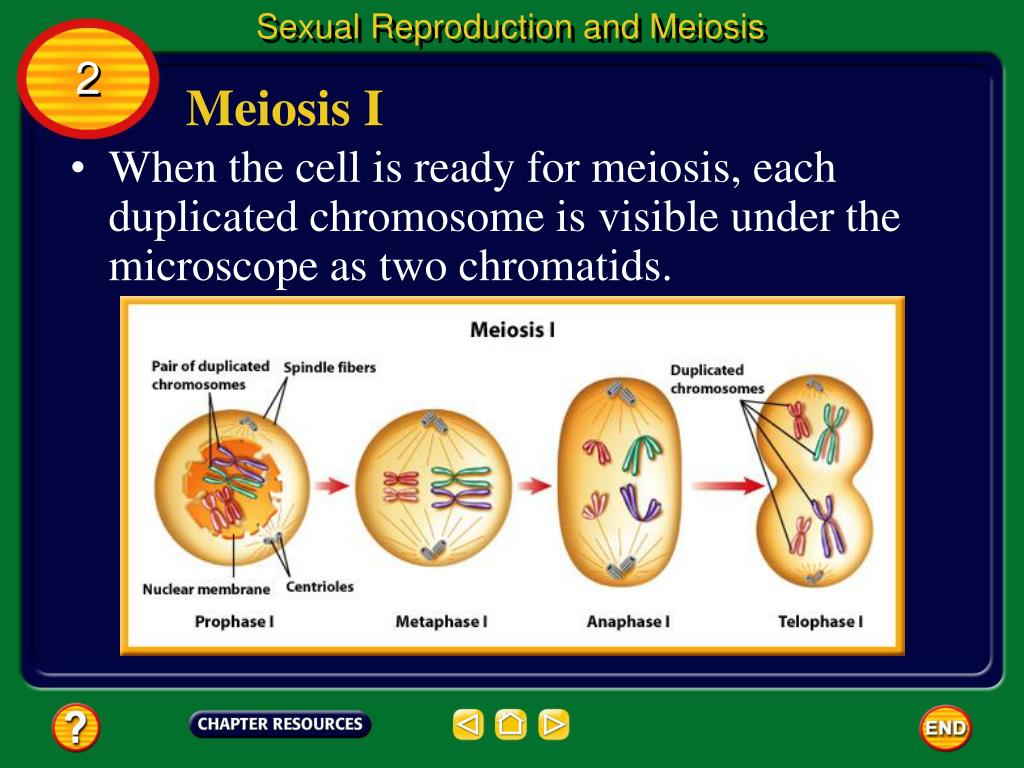 Sexual Reproduction and Meiosis

2

Meiosis I

• When the cell is ready for meiosis, each duplicated chromosome is visible under the microscope as two chromatids.

Meiosis I

Pair of duplicated chromosomes

Spindle fibers

Duplicated chromosomes

Nuclear membrane

Centrioles

Prophase I

Metaphase I

Anaphase I

Telophase I

?

CHAPTER RESOURCES

END